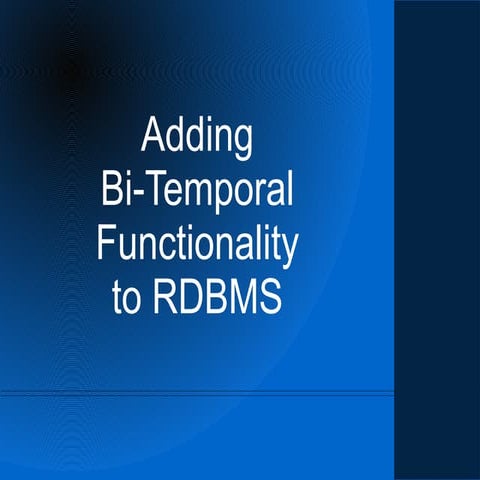 Adding Bi-Temporal Functionality to RDBMS